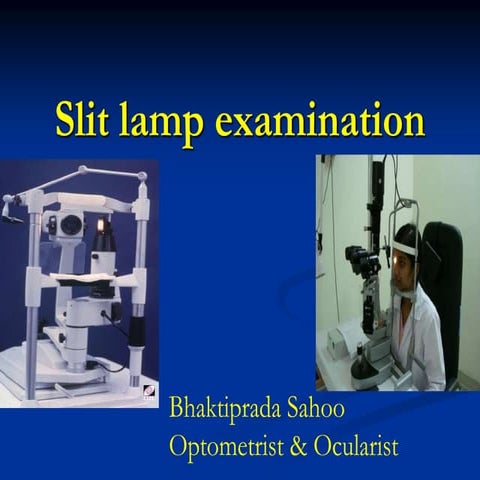 Slit lamp examination

Bhaktiprada Sahoo
Optometrist & Ocularist